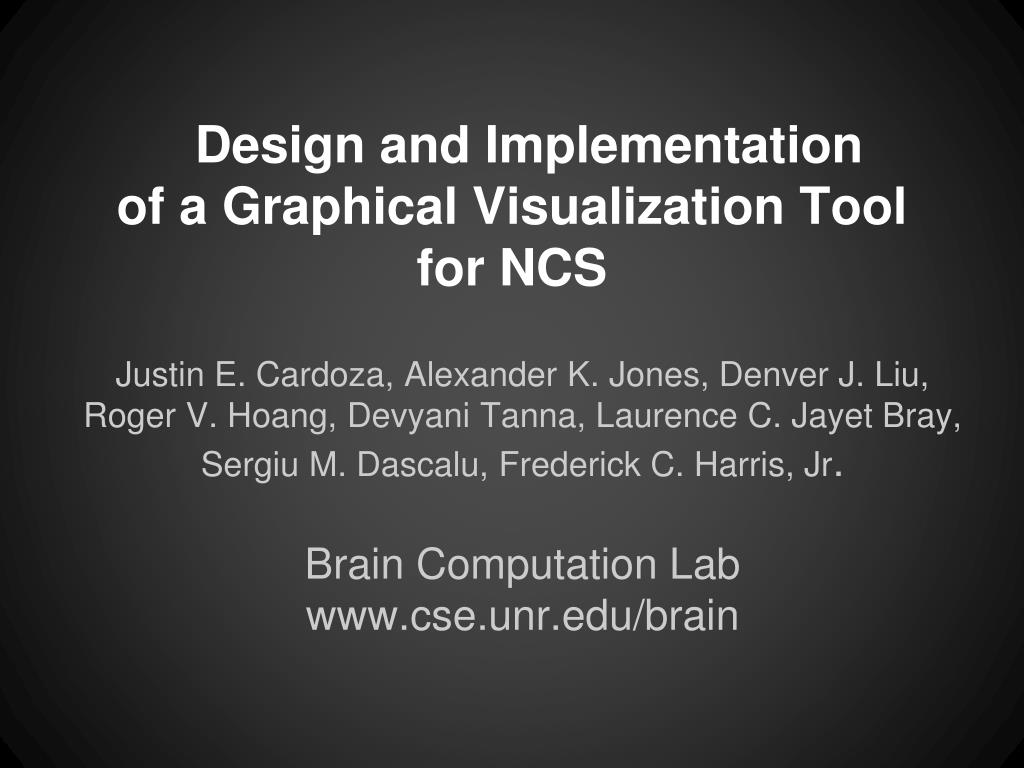 Design and Implementation of a Graphical Visualization Tool for NCS

Justin E. Cardoza, Alexander K. Jones, Denver J. Liu, Roger V. Hoang, Devyani Tanna, Laurence C. Jayet Bray, Sergiu M. Dascalu, Frederick C. Harris, Jr.

Brain Computation Lab
www.cse.unr.edu/brain